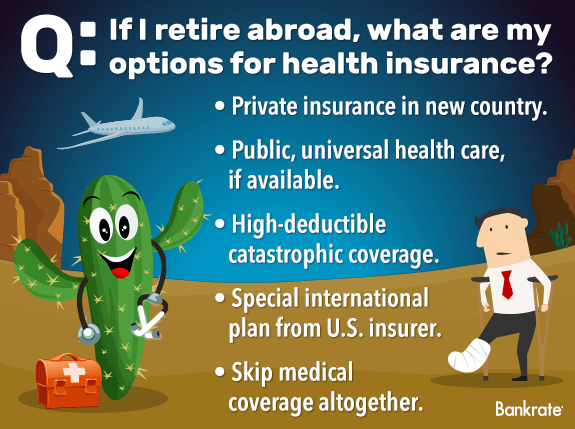 Q: If I retire abroad, what are my options for health insurance?

• Private insurance in new country.

• Public, universal health care, if available.

• High-deductible catastrophic coverage.

• Special international plan from U.S. insurer.

• Skip medical coverage altogether.

Bankrate